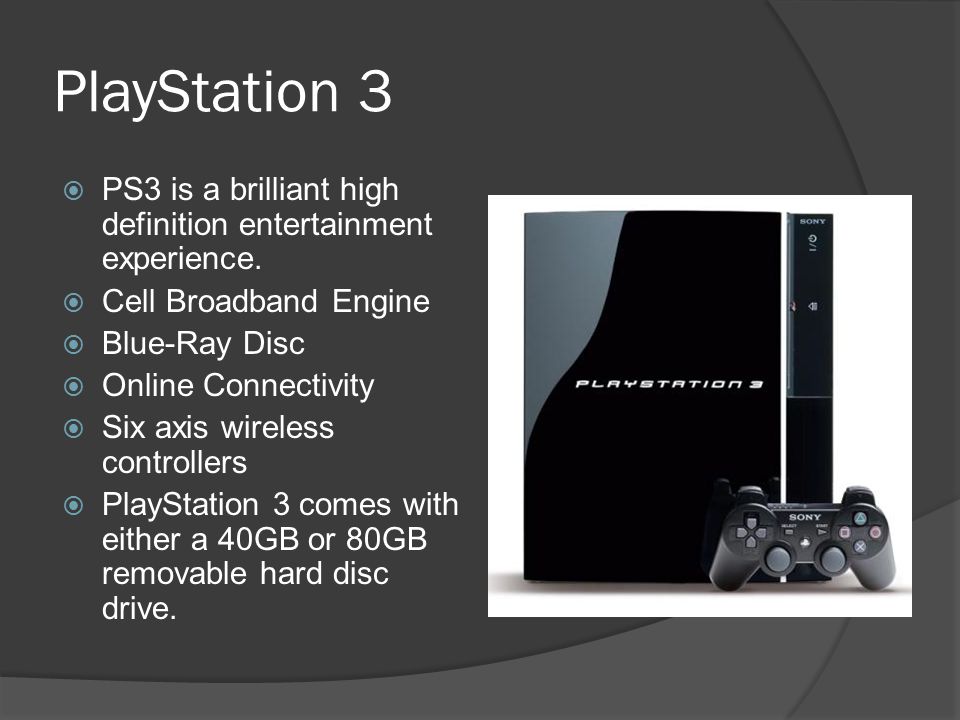 PlayStation 3

PS3 is a brilliant high definition entertainment experience.
Cell Broadband Engine
Blue-Ray Disc
Online Connectivity
Six axis wireless controllers
PlayStation 3 comes with either a 40GB or 80GB removable hard disc drive.

SONY
PLAYSTATION 3
SONY
SELECT
START